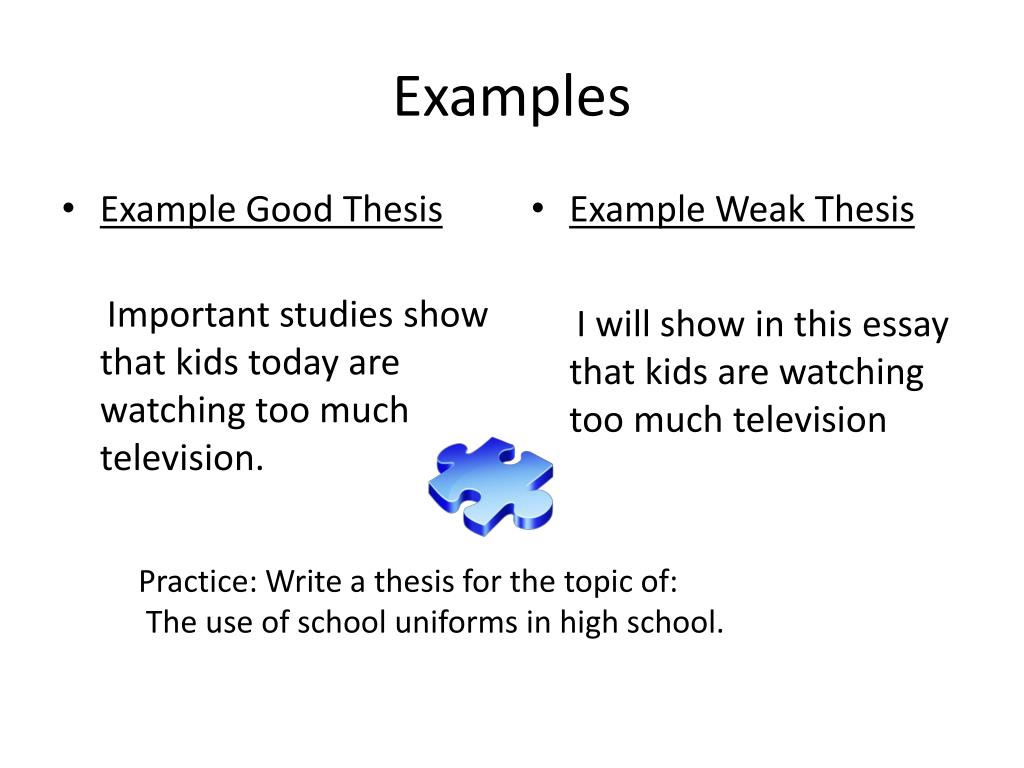 Examples

• Example Good Thesis

Important studies show that kids today are watching too much television.

• Example Weak Thesis

I will show in this essay that kids are watching too much television

Practice: Write a thesis for the topic of:
The use of school uniforms in high school.